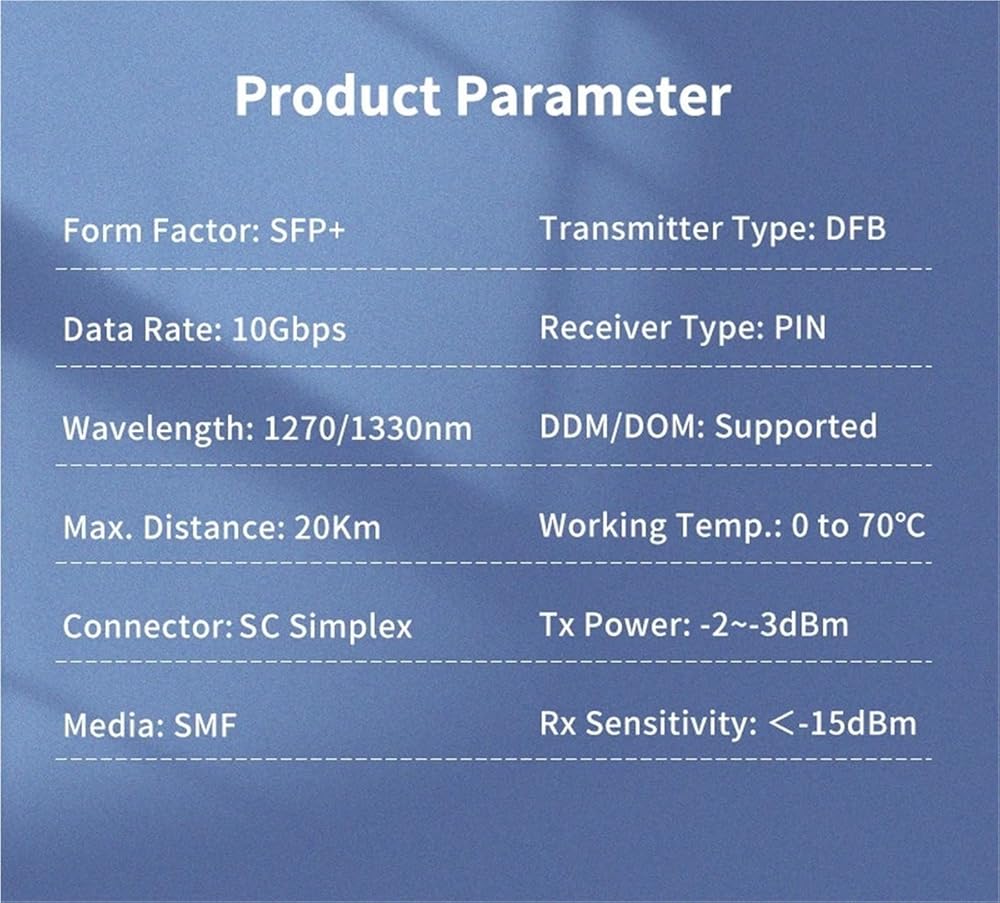 Product Parameter

Form Factor: SFP+

Data Rate: 10Gbps

Wavelength: 1270/1330nm

Max. Distance: 20Km

Connector: SC Simplex

Media: SMF

Transmitter Type: DFB

Receiver Type: PIN

DDM/DOM: Supported

Working Temp.: 0 to 70℃

Tx Power: -2~-3dBm

Rx Sensitivity: ＜-15dBm